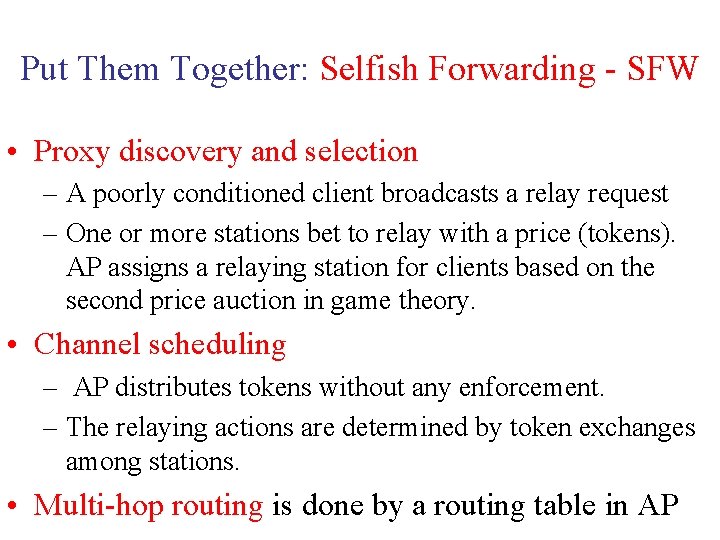 Put Them Together: Selfish Forwarding - SFW

• Proxy discovery and selection
 – A poorly conditioned client broadcasts a relay request
 – One or more stations bet to relay with a price (tokens). AP assigns a relaying station for clients based on the second price auction in game theory.

• Channel scheduling
 – AP distributes tokens without any enforcement.
 – The relaying actions are determined by token exchanges among stations.

• Multi-hop routing is done by a routing table in AP